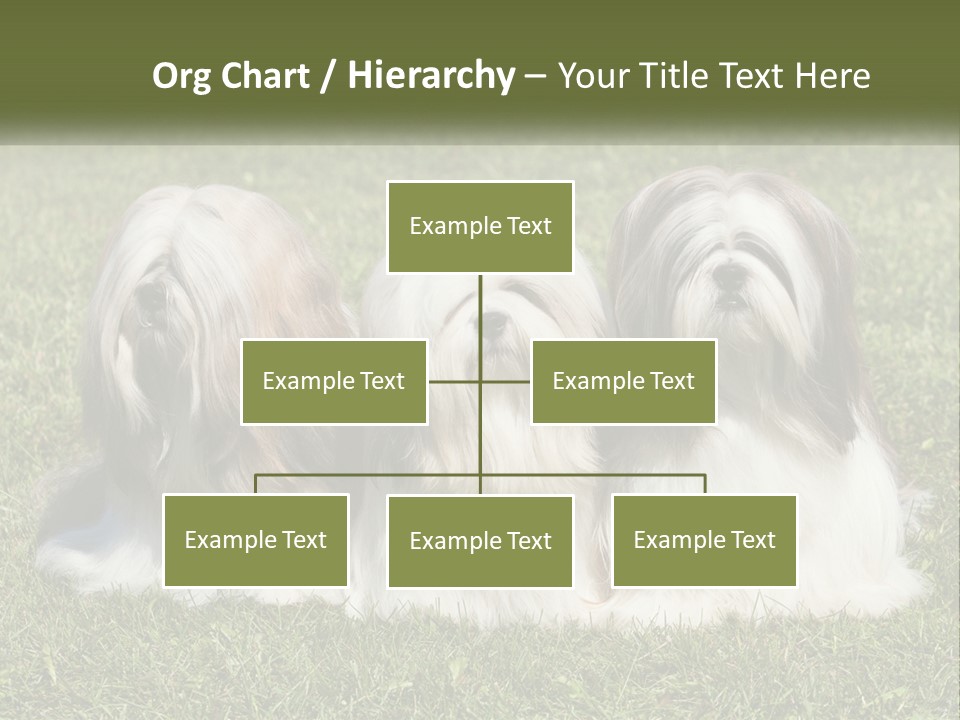 Org Chart / Hierarchy – Your Title Text Here

Example Text

Example Text

Example Text

Example Text

Example Text

Example Text